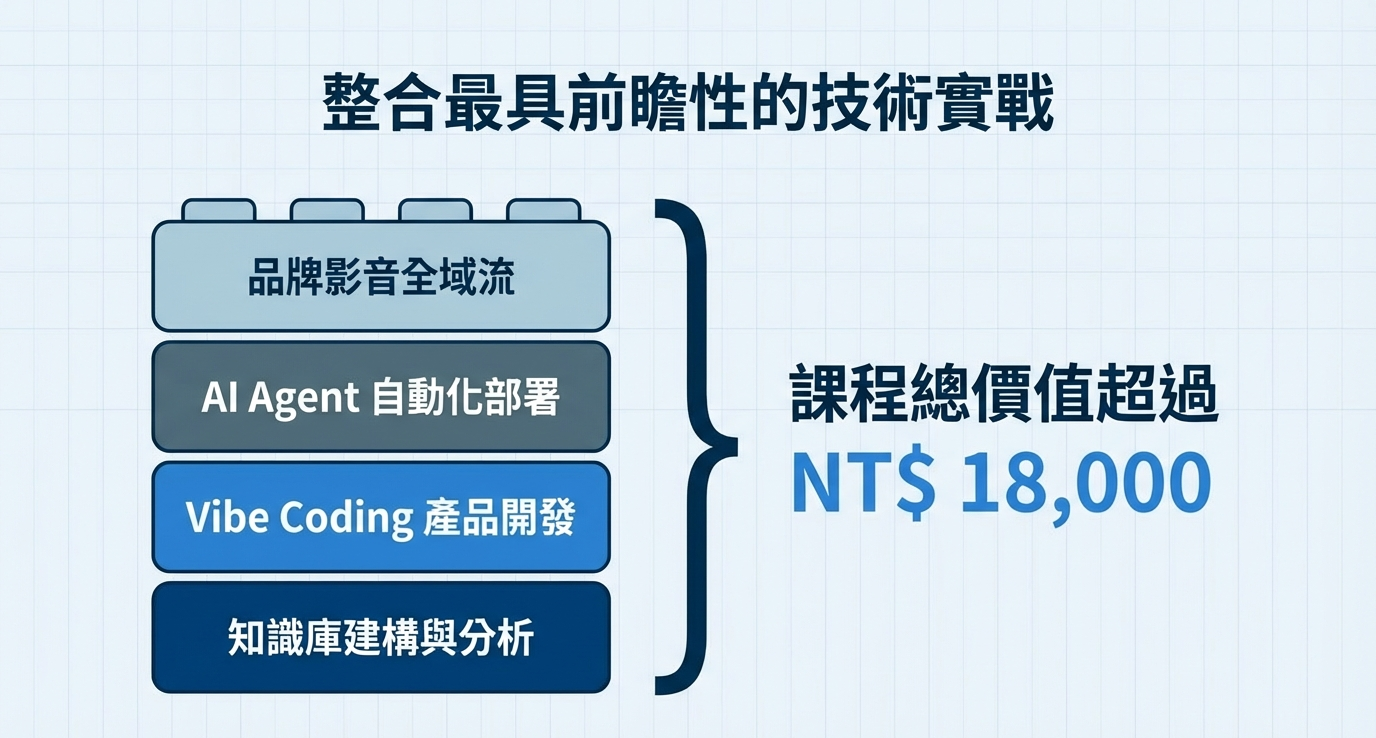 整合最具前瞻性的技術實戰

品牌影音全域流

AI Agent 自動化部署

Vibe Coding 產品開發

知識庫建構與分析

課程總價值超過

NT$ 18,000